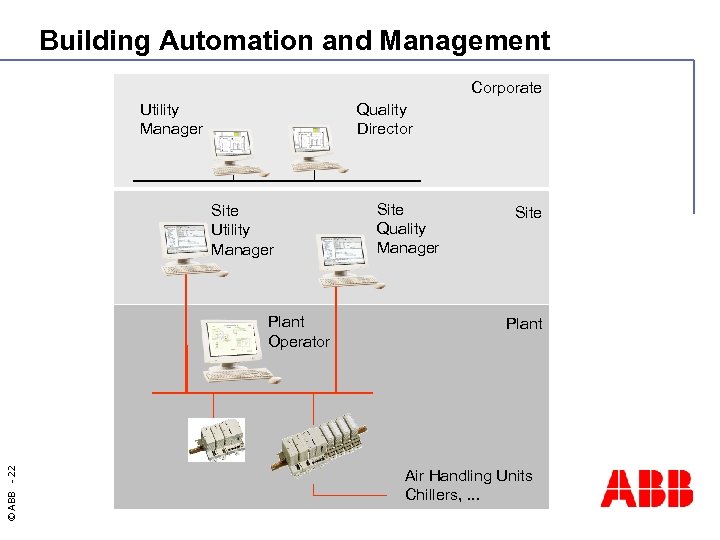 Building Automation and Management

Corporate

Utility Manager

Quality Director

Site

Site Utility Manager

Site Quality Manager

Plant

Plant Operator

Air Handling Units Chillers, ...

© ABB - 22

ABB